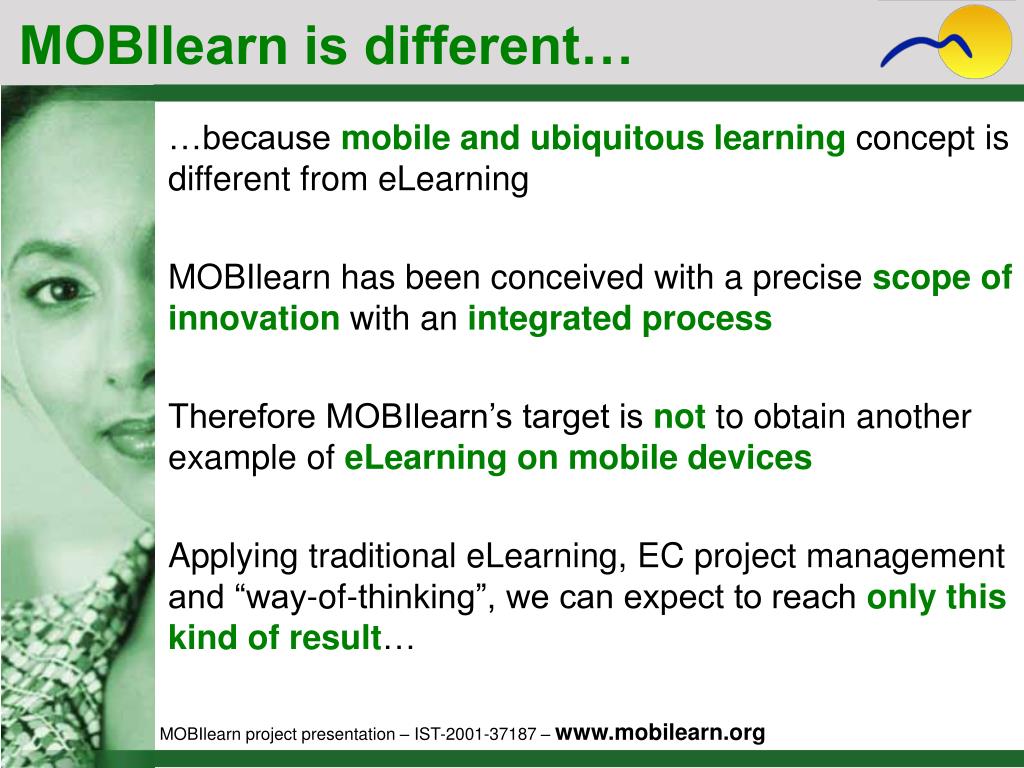 MOBIlearn is different…

…because mobile and ubiquitous learning concept is different from eLearning

MOBIlearn has been conceived with a precise scope of innovation with an integrated process

Therefore MOBIlearn's target is not to obtain another example of eLearning on mobile devices

Applying traditional eLearning, EC project management and "way-of-thinking", we can expect to reach only this kind of result…

MOBIlearn project presentation – IST-2001-37187 – www.mobilearn.org